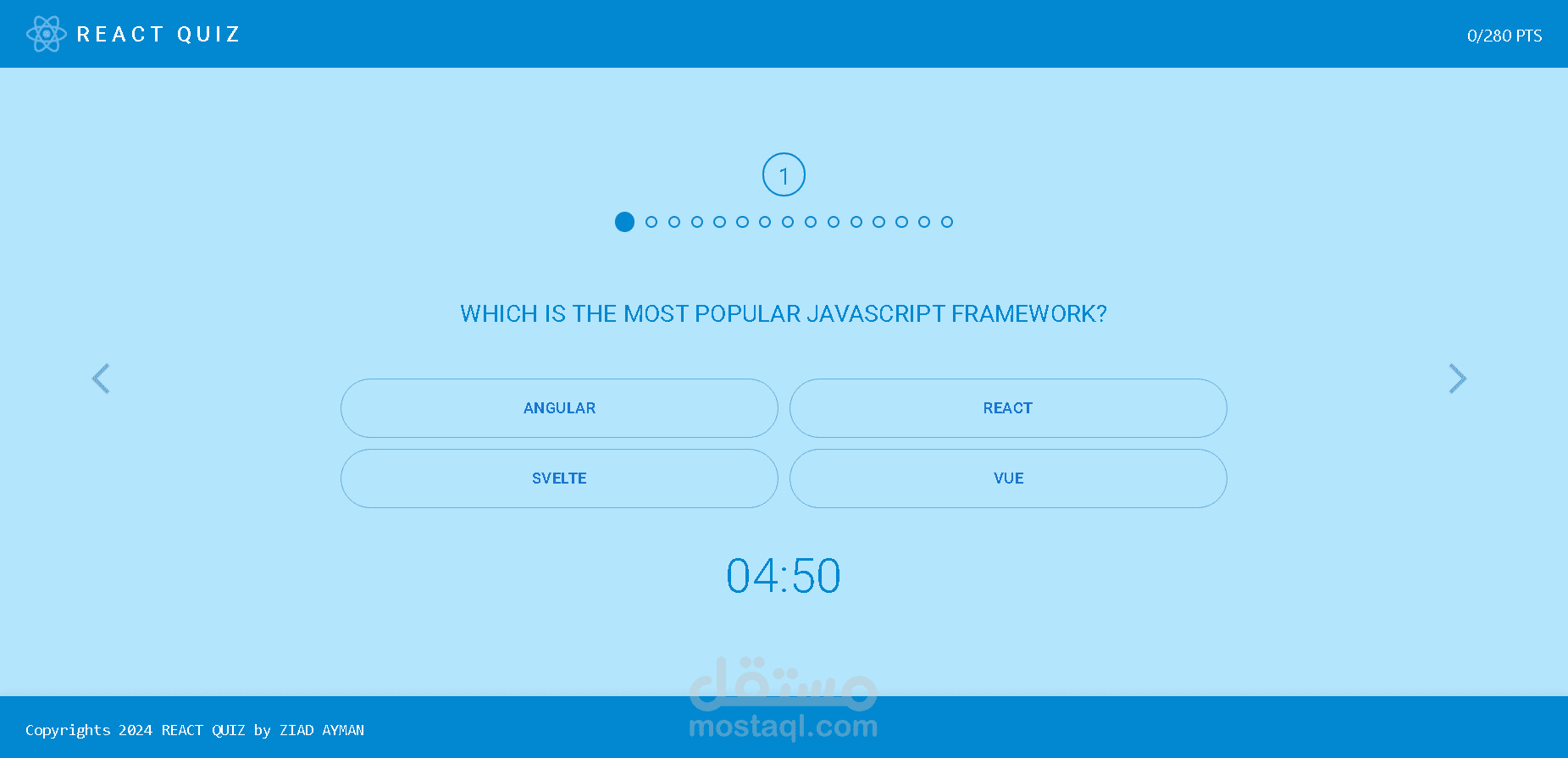 REACT QUIZ

0/280 PTS

1

WHICH IS THE MOST POPULAR JAVASCRIPT FRAMEWORK?

ANGULAR

REACT

SVELTE

VUE

04:50

مستقل
mostaql.com

Copyrights 2024 REACT QUIZ by ZIAD AYMAN